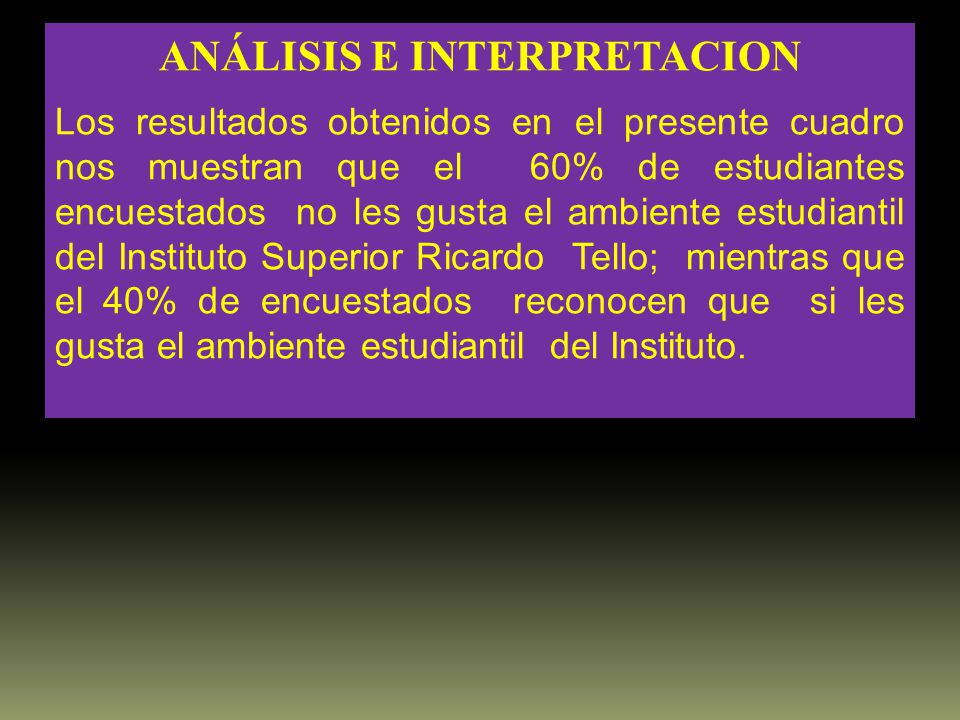 ANÁLISIS E INTERPRETACION

Los resultados obtenidos en el presente cuadro nos muestran que el 60% de estudiantes encuestados no les gusta el ambiente estudiantil del Instituto Superior Ricardo Tello; mientras que el 40% de encuestados reconocen que si les gusta el ambiente estudiantil del Instituto.